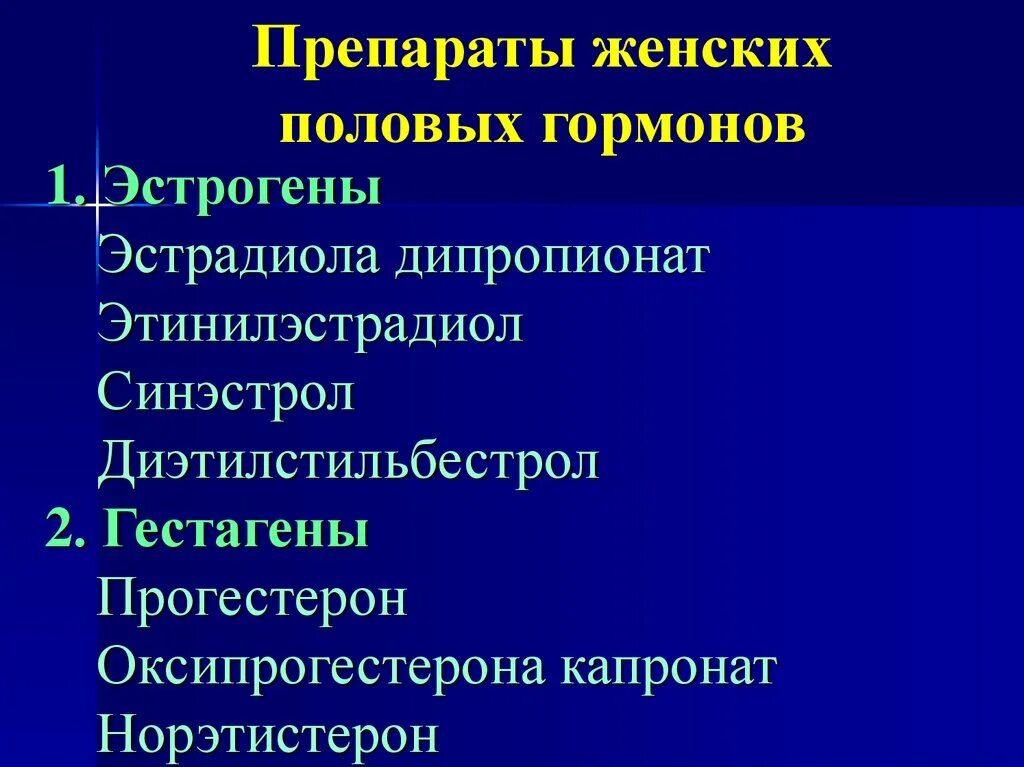 Препараты женских половых гормонов

1. Эстрогены
Эстрадиола дипропионат
Этинилэстрадиол
Синэстрол
Диэтилстильбестрол
2. Гестагены
Прогестерон
Оксипрогестерона капронат
Норэтистерон